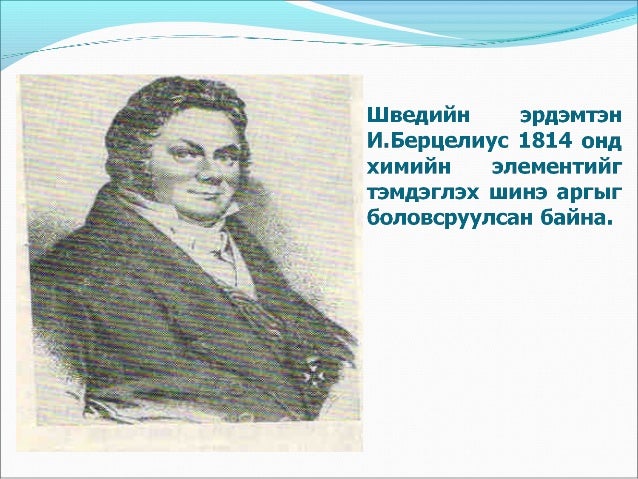 Шведийн эрдэмтэн И.Берцелиус 1814 онд химийн элементийг тэмдэглэх шинэ аргыг боловсруулсан байна.